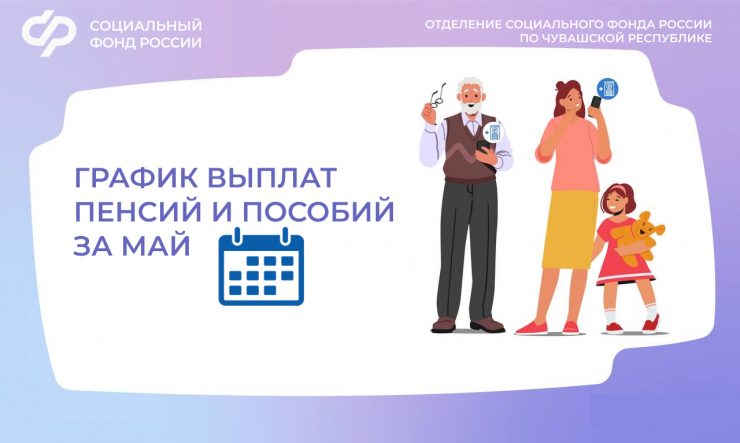 СОЦИАЛЬНЫЙ ФОНД РОССИИ

ОТДЕЛЕНИЕ СОЦИАЛЬНОГО ФОНДА РОССИИ ПО ЧУВАШСКОЙ РЕСПУБЛИКЕ

ГРАФИК ВЫПЛАТ ПЕНСИЙ И ПОСОБИЙ ЗА МАЙ